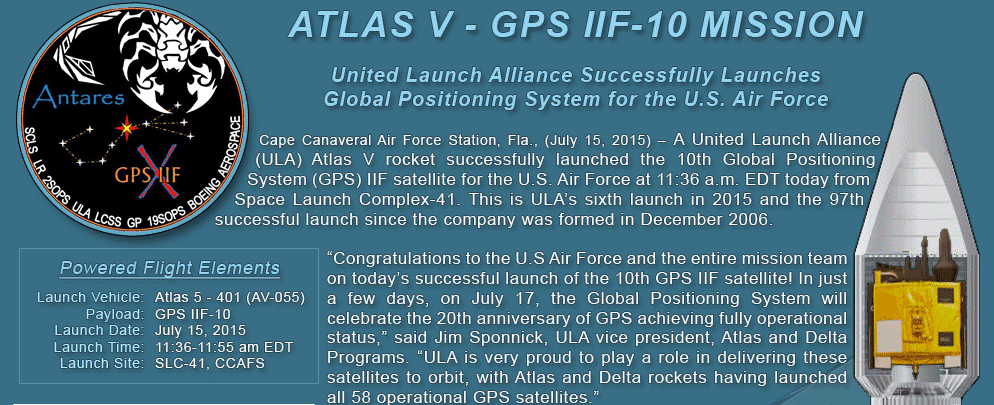 Antares

GPS IIF

SCLS LR 2SOPS ULA LCSS GP 19SOPS BOEING AEROSPACE

ATLAS V - GPS IIF-10 MISSION

United Launch Alliance Successfully Launches Global Positioning System for the U.S. Air Force

Cape Canaveral Air Force Station, Fla., (July 15, 2015) – A United Launch Alliance (ULA) Atlas V rocket successfully launched the 10th Global Positioning System (GPS) IIF satellite for the U.S. Air Force at 11:36 a.m. EDT today from Space Launch Complex-41. This is ULA's sixth launch in 2015 and the 97th successful launch since the company was formed in December 2006.

Powered Flight Elements

| | |
|---|---|
| Launch Vehicle: | Atlas 5 - 401 (AV-055) |
| Payload: | GPS IIF-10 |
| Launch Date: | July 15, 2015 |
| Launch Time: | 11:36-11:55 am EDT |
| Launch Site: | SLC-41, CCAFS |

"Congratulations to the U.S Air Force and the entire mission team on today's successful launch of the 10th GPS IIF satellite! In just a few days, on July 17, the Global Positioning System will celebrate the 20th anniversary of GPS achieving fully operational status," said Jim Sponnick, ULA vice president, Atlas and Delta Programs. "ULA is very proud to play a role in delivering these satellites to orbit, with Atlas and Delta rockets having launched all 58 operational GPS satellites."